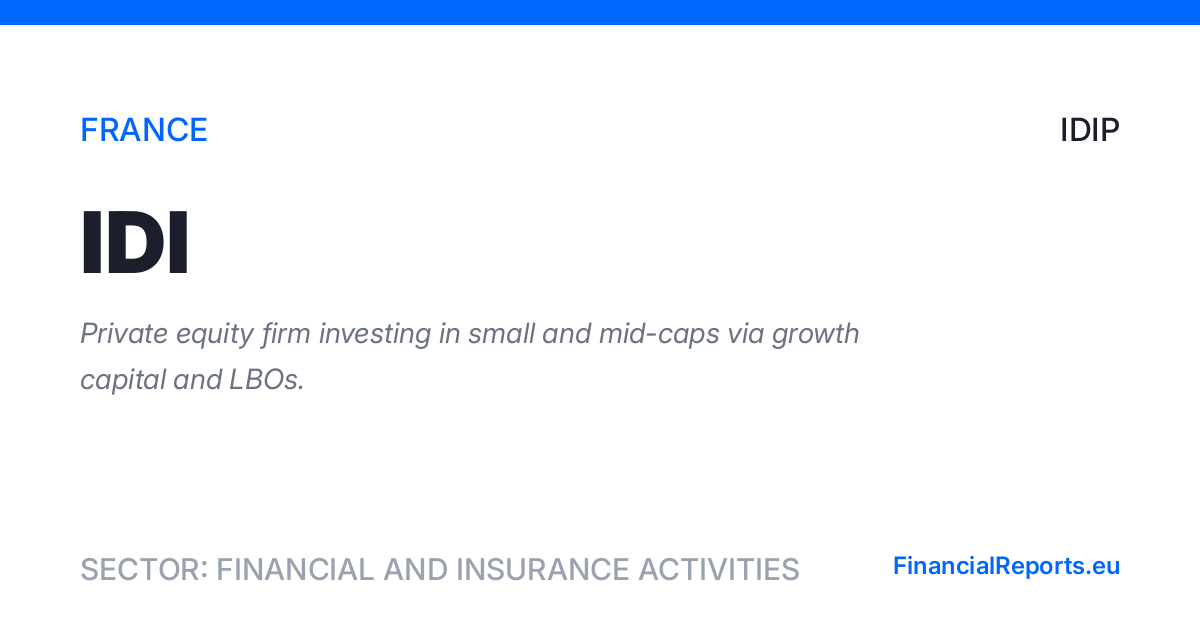 FRANCE

IDIP

IDI

Private equity firm investing in small and mid-caps via growth capital and LBOs.

SECTOR: FINANCIAL AND INSURANCE ACTIVITIES

FinancialReports.eu